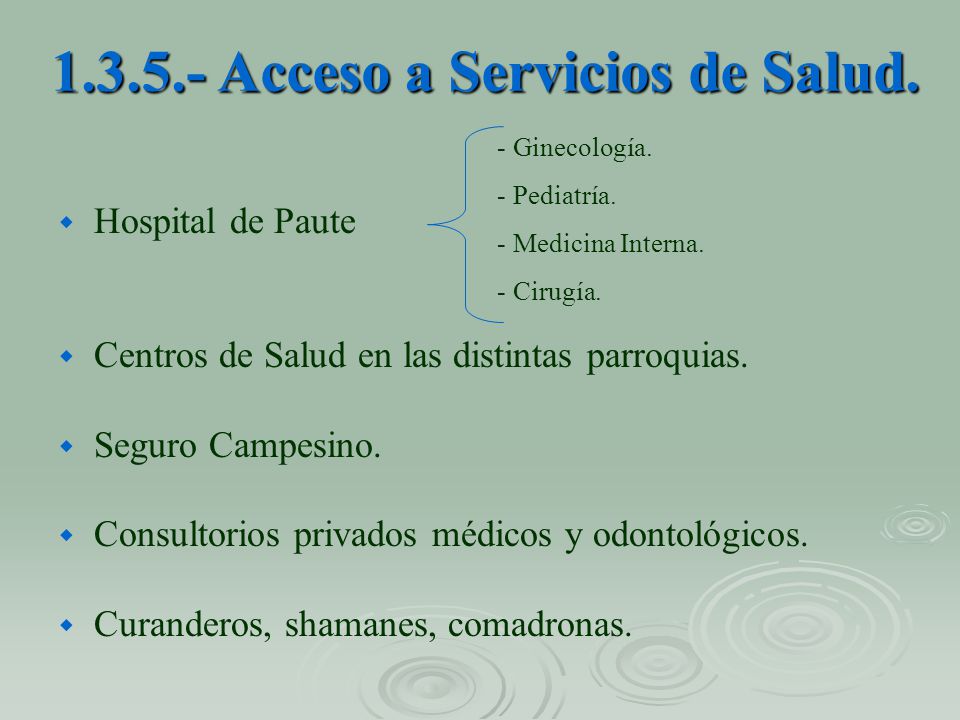 1.3.5.- Acceso a Servicios de Salud.

Hospital de Paute

- Ginecología.
- Pediatría.
- Medicina Interna.
- Cirugía.

Centros de Salud en las distintas parroquias.

Seguro Campesino.

Consultorios privados médicos y odontológicos.

Curanderos, shamanes, comadronas.